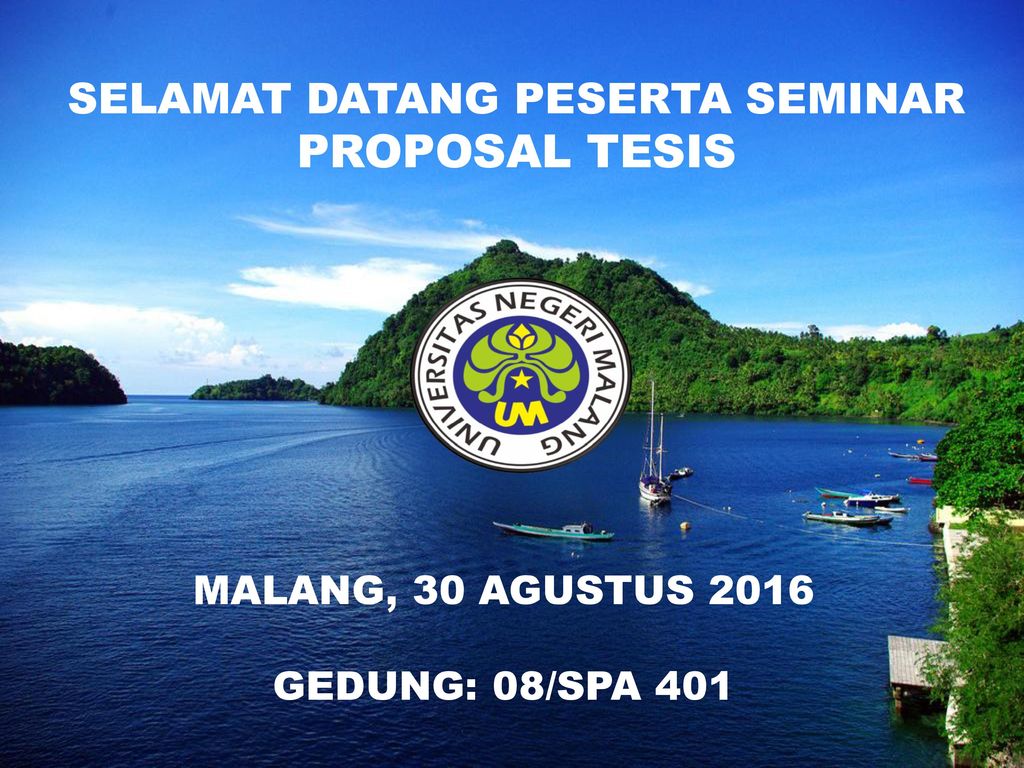 SELAMAT DATANG PESERTA SEMINAR
PROPOSAL TESIS

UNIVERSITAS NEGERI MALANG

UM

MALANG, 30 AGUSTUS 2016

GEDUNG: 08/SPA 401